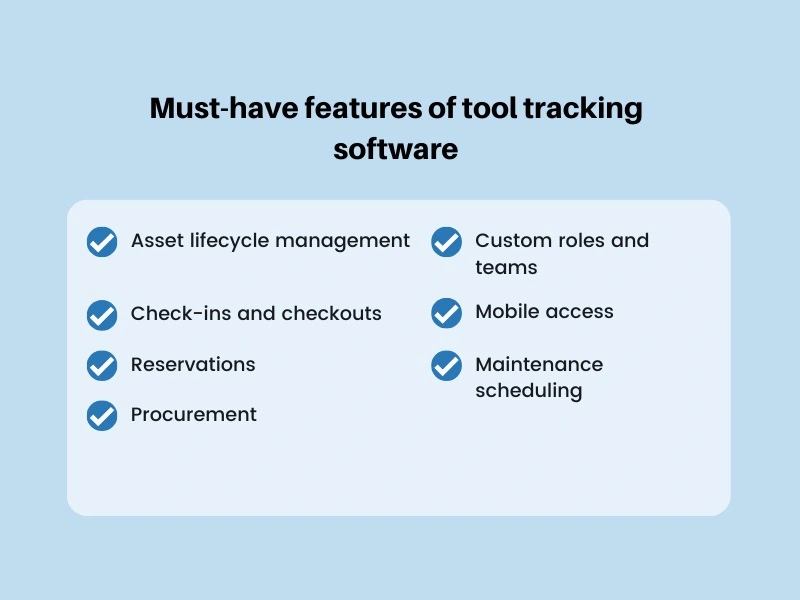 Must-have features of tool tracking software

Asset lifecycle management

Check-ins and checkouts

Reservations

Procurement

Custom roles and teams

Mobile access

Maintenance scheduling